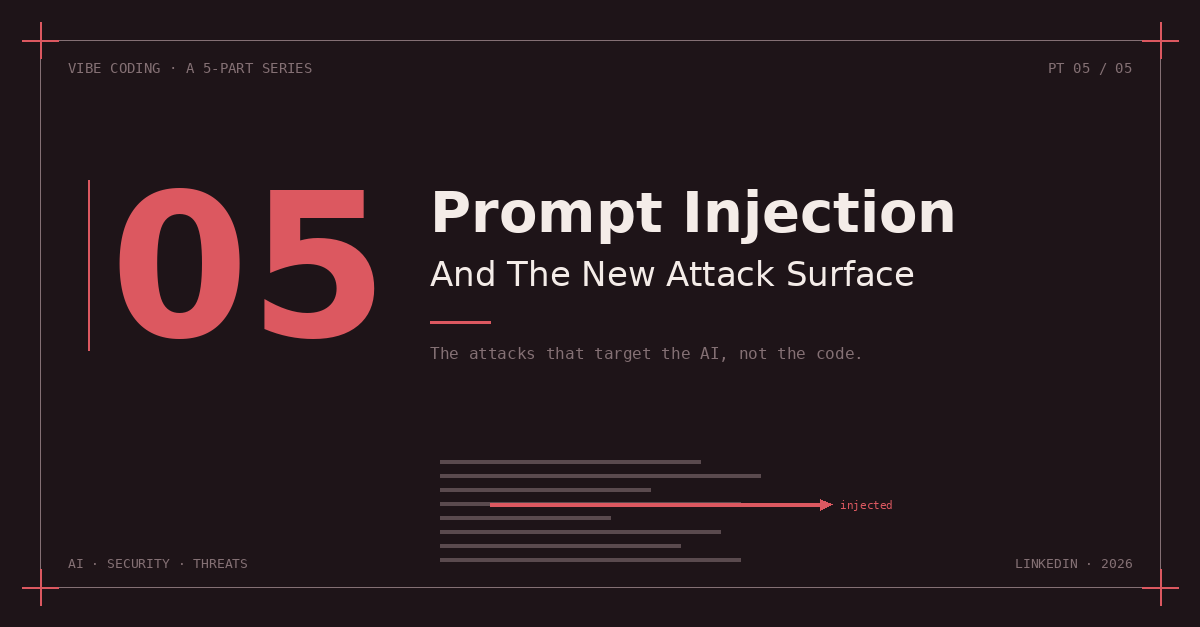 VIBE CODING · A 5-PART SERIES

PT 05 / 05

05

Prompt Injection

And The New Attack Surface

The attacks that target the AI, not the code.

injected

AI · SECURITY · THREATS

LINKEDIN · 2026